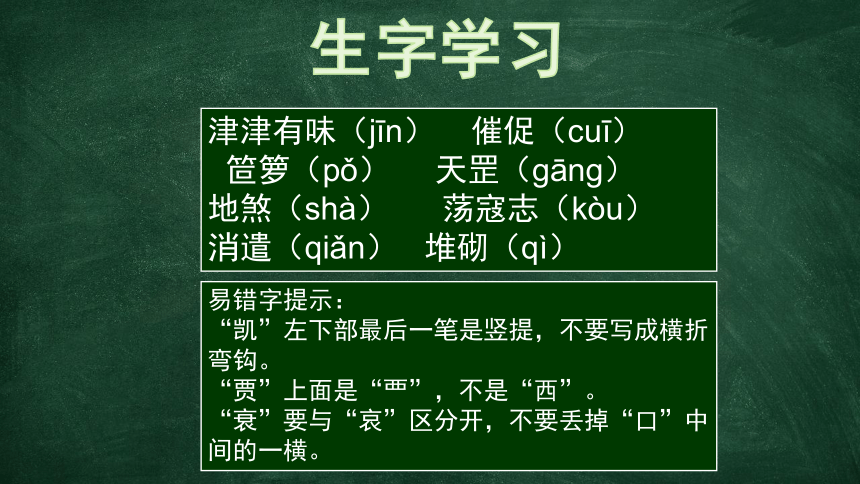 生字学习

津津有味（jīn）　催促（cuī）
笸箩（pǒ）　天罡（gāng）
地煞（shà）　荡寇志（kòu）
消遣（qiǎn）　堆砌（qì）

易错字提示：
“凯”左下部最后一笔是竖提，不要写成横折弯钩。
“贾”上面是“覀”，不是“西”。
“衰”要与“哀”区分开，不要丢掉“口”中间的一横。